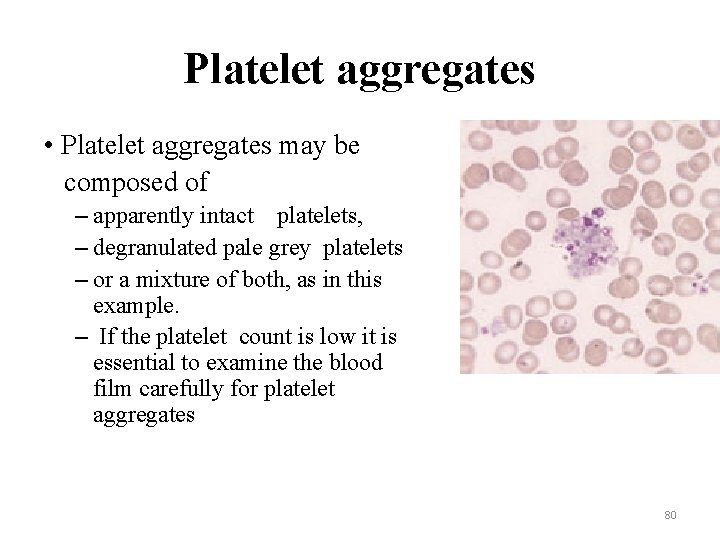 Platelet aggregates

• Platelet aggregates may be composed of
– apparently intact platelets,
– degranulated pale grey platelets
– or a mixture of both, as in this example.
– If the platelet count is low it is essential to examine the blood film carefully for platelet aggregates

80